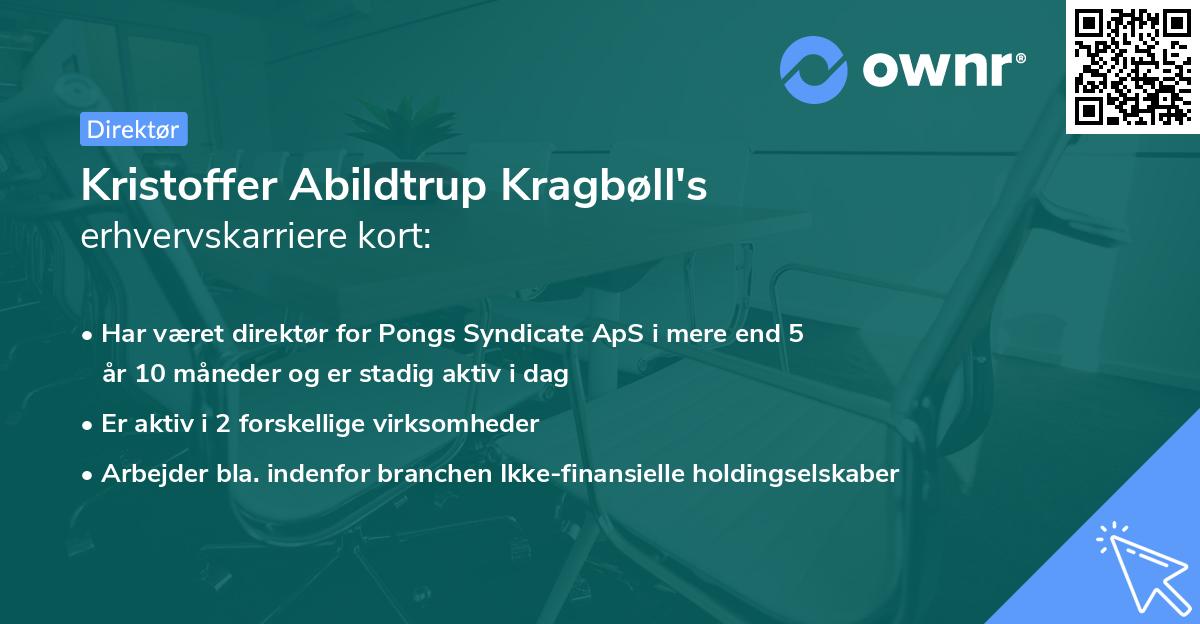 ownr®

Direktør

Kristoffer Abildtrup Kragbøll's
erhvervskarriere kort:

• Har været direktør for Pongs Syndicate ApS i mere end 5 år 10 måneder og er stadig aktiv i dag

• Er aktiv i 2 forskellige virksomheder

• Arbejder bla. indenfor branchen Ikke-finansielle holdingselskaber